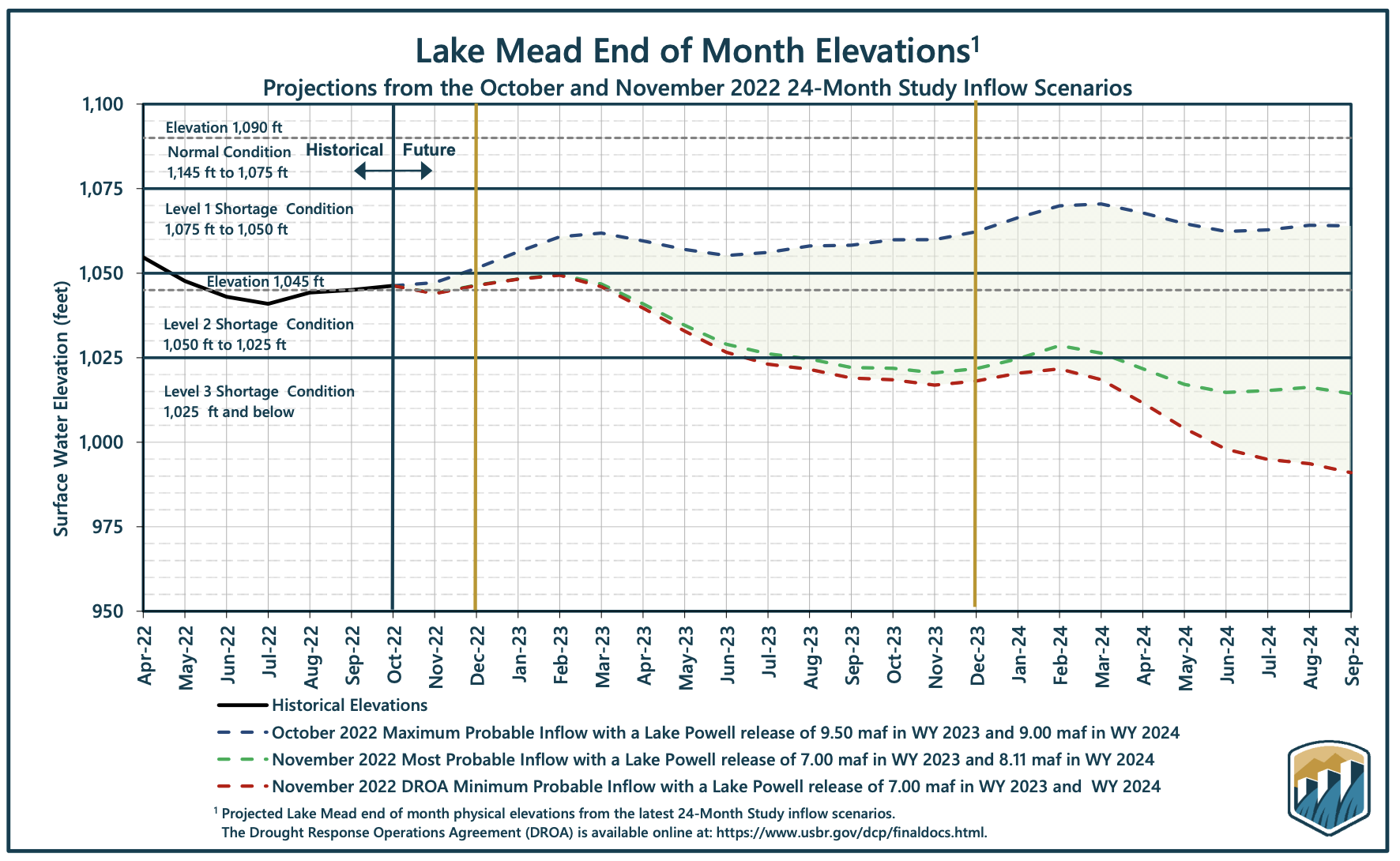 Lake Mead End of Month Elevations$^1$

Projections from the October and November 2022 24-Month Study Inflow Scenarios

Surface Water Elevation (feet)

1,100
1,075
1,050
1,025
1,000
975
950

Elevation 1,090 ft

Normal Condition
1,145 ft to 1,075 ft

Historical

Future

Level 1 Shortage Condition
1,075 ft to 1,050 ft

Elevation 1,045 ft

Level 2 Shortage Condition
1,050 ft to 1,025 ft

Level 3 Shortage Condition
1,025 ft and below

Apr-22 May-22 Jun-22 Jul-22 Aug-22 Sep-22 Oct-22 Nov-22 Dec-22 Jan-23 Feb-23 Mar-23 Apr-23 May-23 Jun-23 Jul-23 Aug-23 Sep-23 Oct-23 Nov-23 Dec-23 Jan-24 Feb-24 Mar-24 Apr-24 May-24 Jun-24 Jul-24 Aug-24 Sep-24

Historical Elevations

October 2022 Maximum Probable Inflow with a Lake Powell release of 9.50 maf in WY 2023 and 9.00 maf in WY 2024

November 2022 Most Probable Inflow with a Lake Powell release of 7.00 maf in WY 2023 and 8.11 maf in WY 2024

November 2022 DROA Minimum Probable Inflow with a Lake Powell release of 7.00 maf in WY 2023 and WY 2024

$^1$ Projected Lake Mead end of month physical elevations from the latest 24-Month Study inflow scenarios.
The Drought Response Operations Agreement (DROA) is available online at: https://www.usbr.gov/dcp/finaldocs.html.